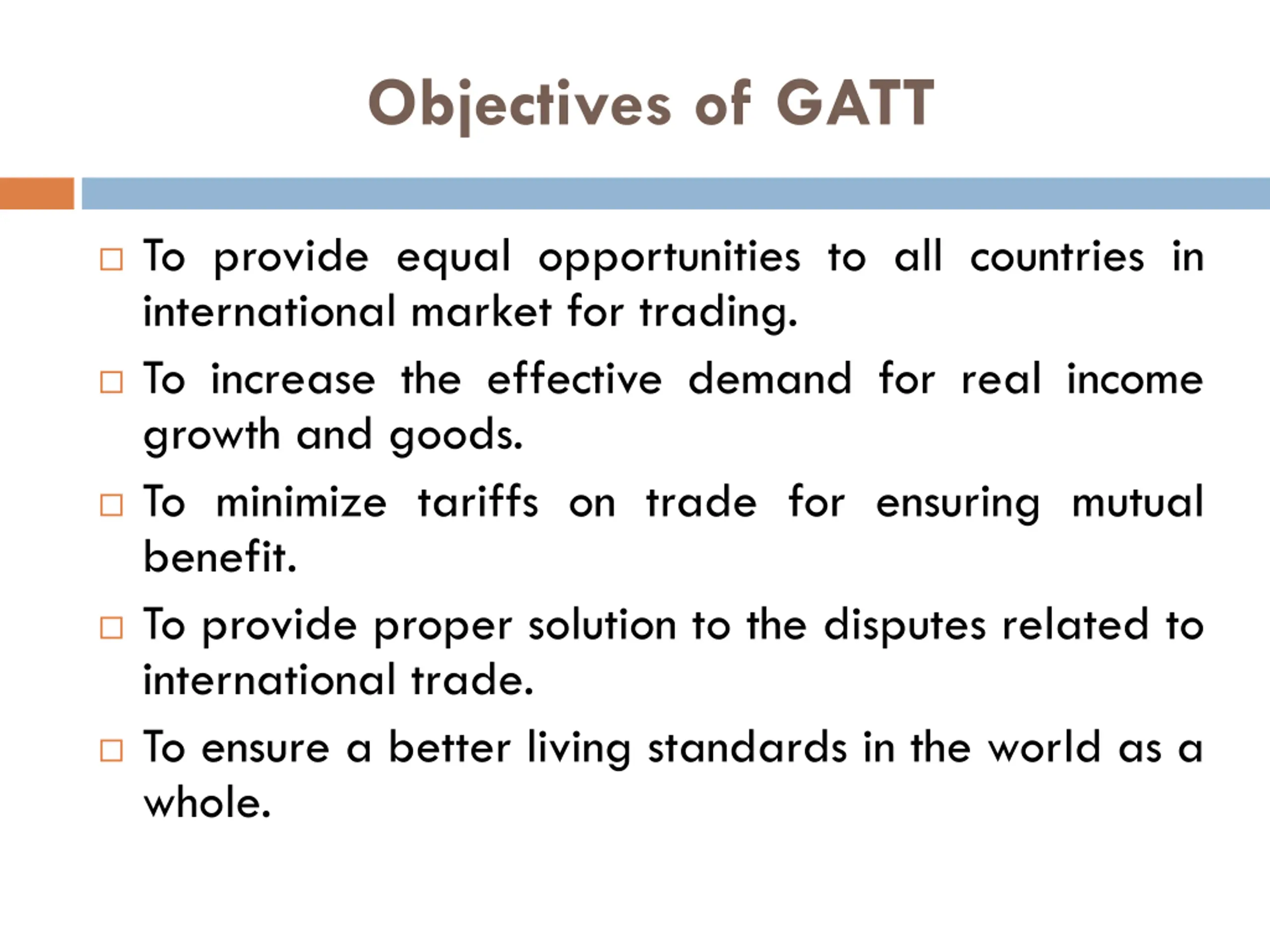 Objectives of GATT

□ To provide equal opportunities to all countries in international market for trading.

□ To increase the effective demand for real income growth and goods.

□ To minimize tariffs on trade for ensuring mutual benefit.

□ To provide proper solution to the disputes related to international trade.

□ To ensure a better living standards in the world as a whole.